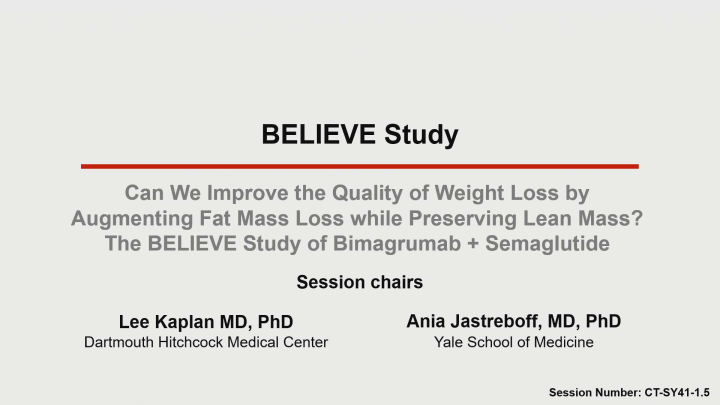 BELIEVE Study

Can We Improve the Quality of Weight Loss by Augmenting Fat Mass Loss while Preserving Lean Mass? The BELIEVE Study of Bimagrumab + Semaglutide

Session chairs

Lee Kaplan MD, PhD
Dartmouth Hitchcock Medical Center

Ania Jastreboff, MD, PhD
Yale School of Medicine

Session Number: CT-SY41-1.5